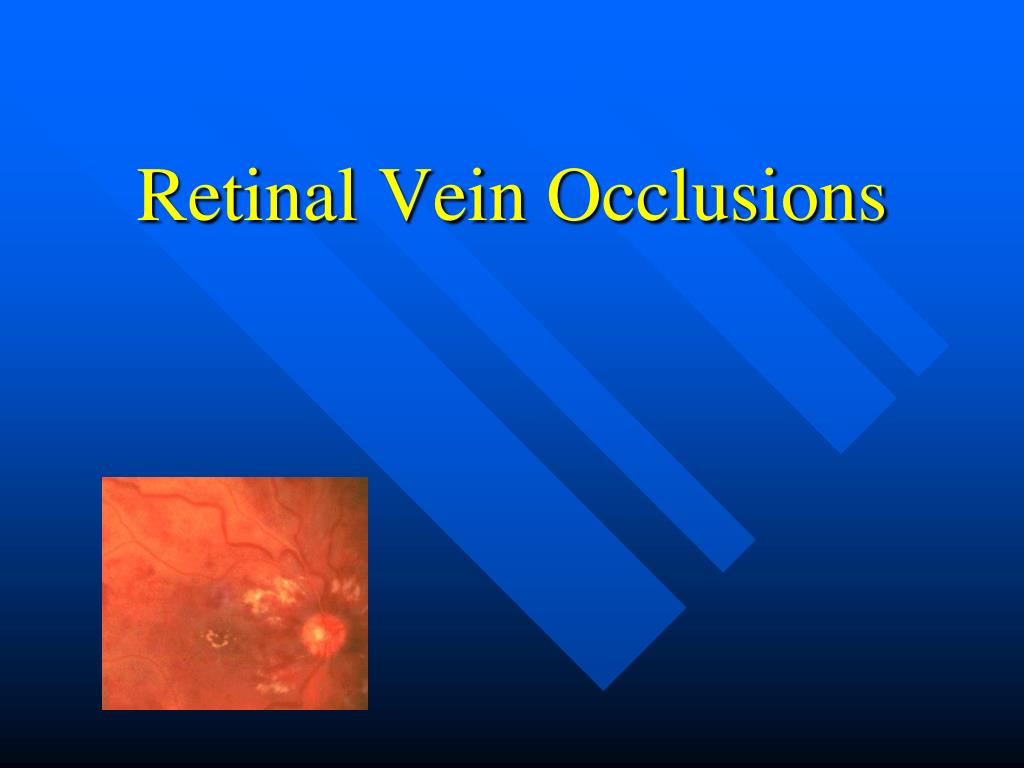 Retinal Vein Occlusions